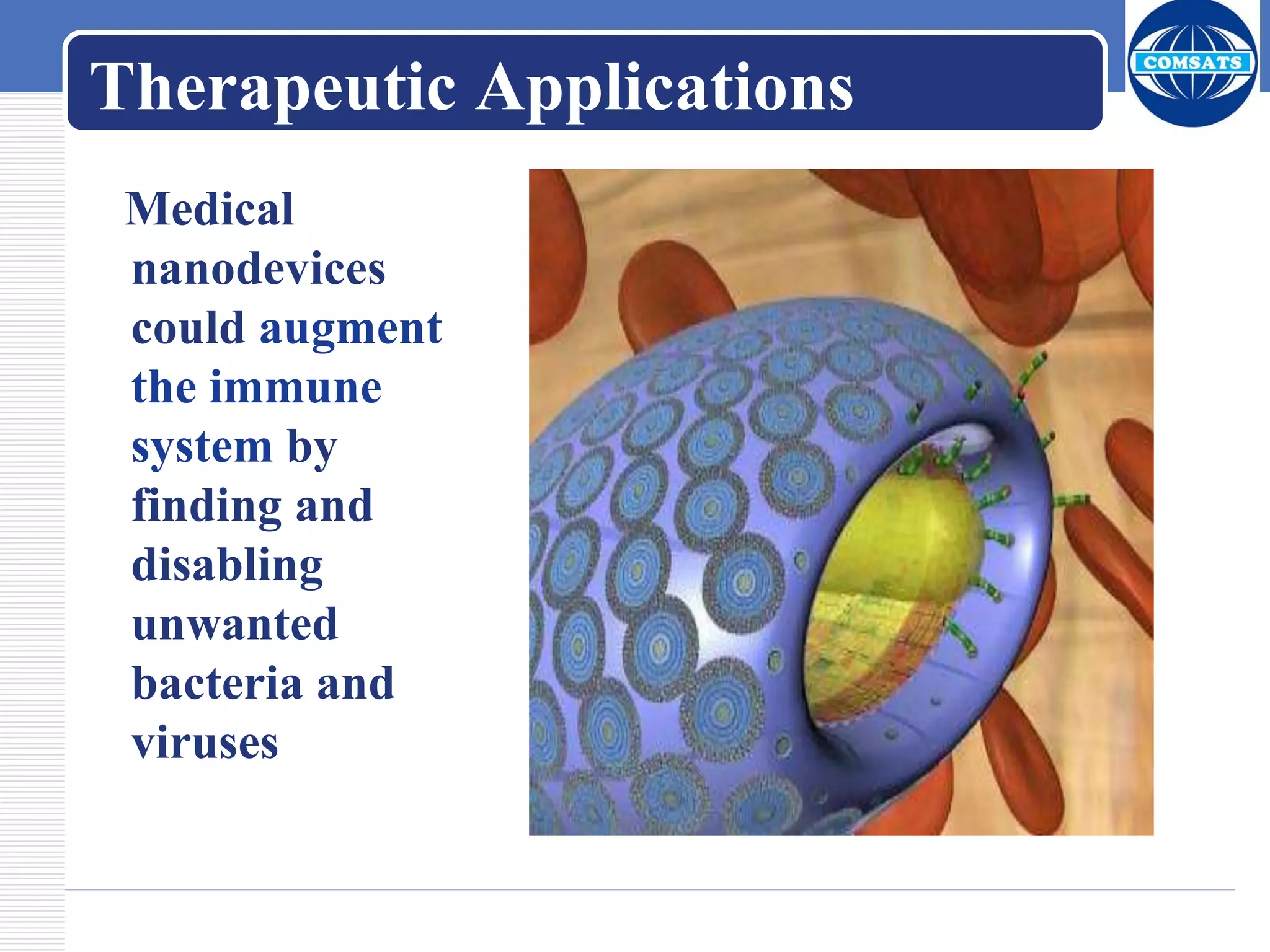 Therapeutic Applications

COMSATS

Medical nanodevices could augment the immune system by finding and disabling unwanted bacteria and viruses